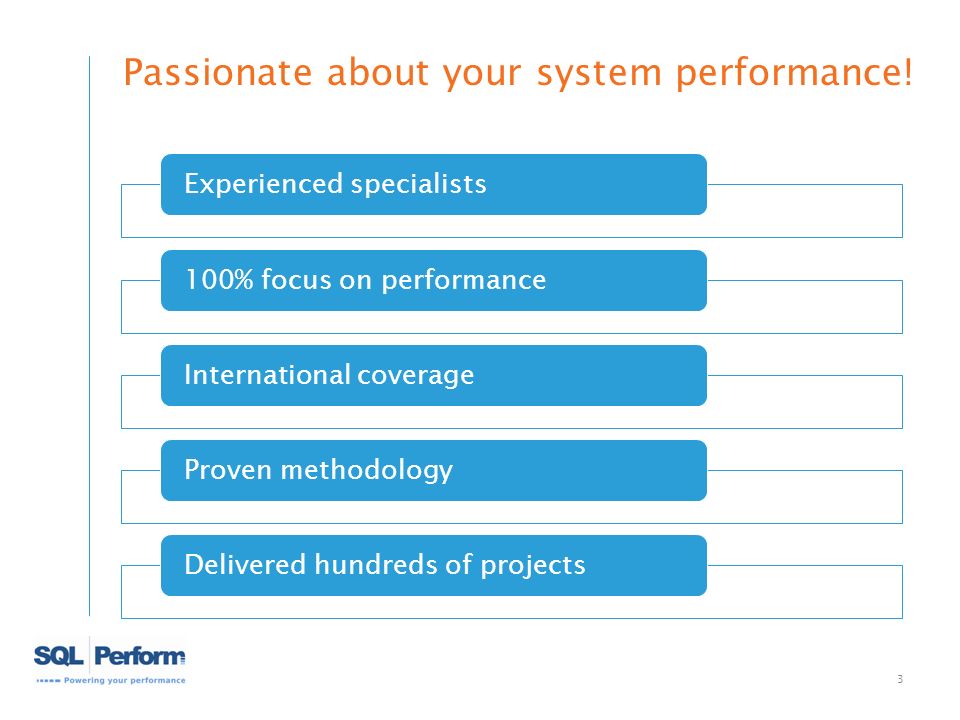 Passionate about your system performance!

Experienced specialists

100% focus on performance

International coverage

Proven methodology

Delivered hundreds of projects

SQL Perform
Powering your performance

3